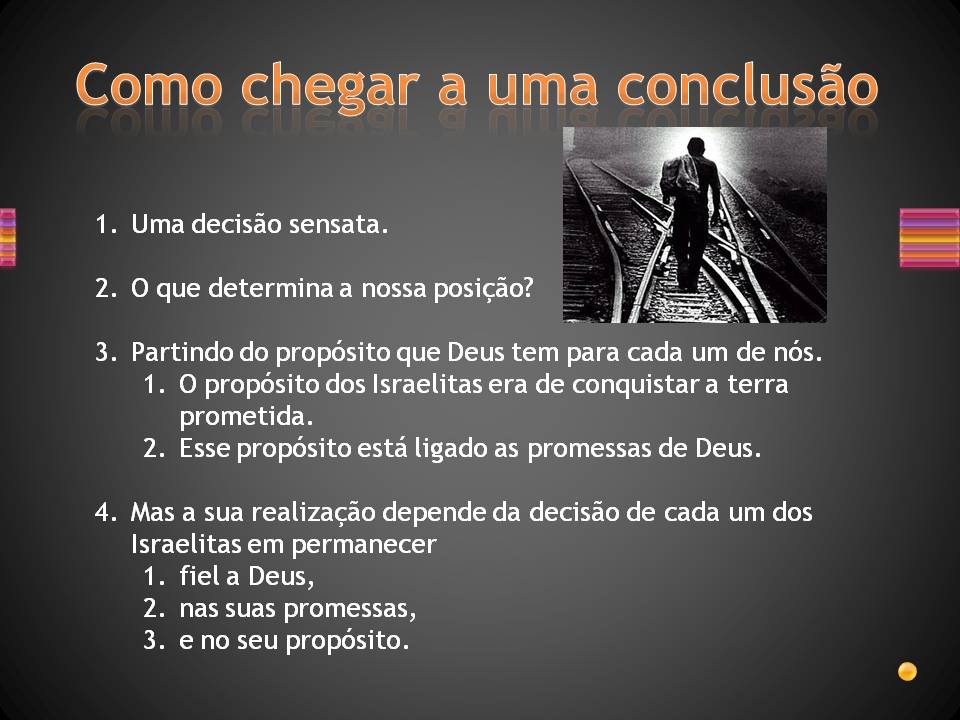 Como chegar a uma conclusão

1. Uma decisão sensata.

2. O que determina a nossa posição?

3. Partindo do propósito que Deus tem para cada um de nós.
   1. O propósito dos Israelitas era de conquistar a terra prometida.
   2. Esse propósito está ligado as promessas de Deus.

4. Mas a sua realização depende da decisão de cada um dos Israelitas em permanecer
   1. fiel a Deus,
   2. nas suas promessas,
   3. e no seu propósito.